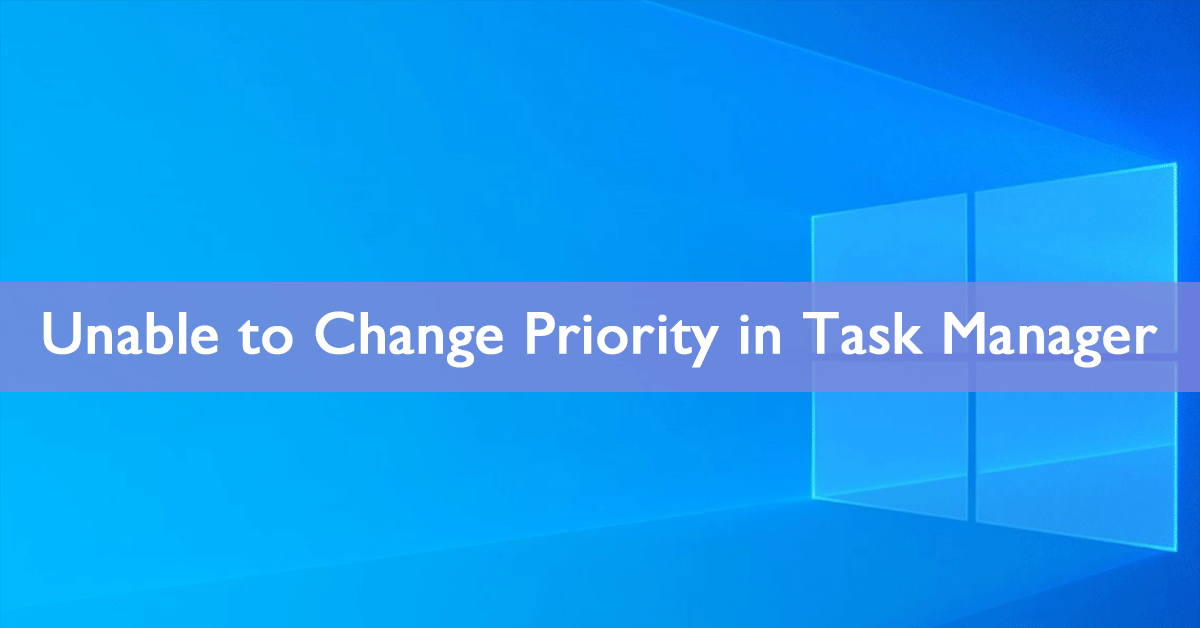 Unable to Change Priority in Task Manager